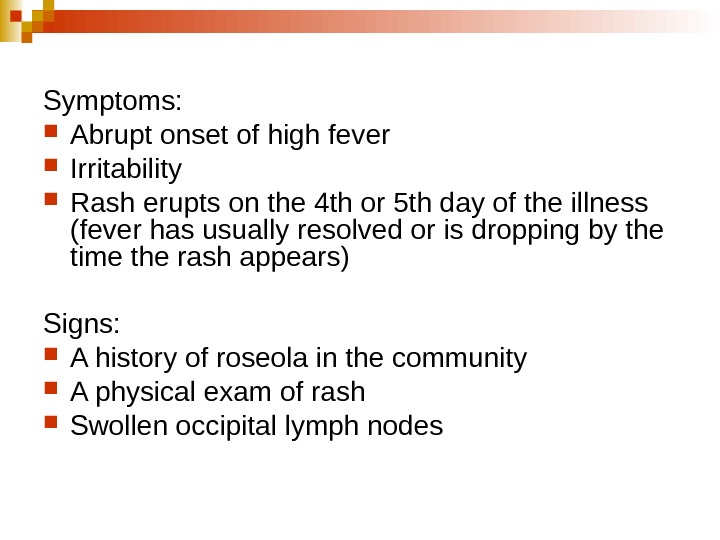 Symptoms:

- Abrupt onset of high fever
- Irritability
- Rash erupts on the 4th or 5th day of the illness (fever has usually resolved or is dropping by the time the rash appears)

Signs:

- A history of roseola in the community
- A physical exam of rash
- Swollen occipital lymph nodes